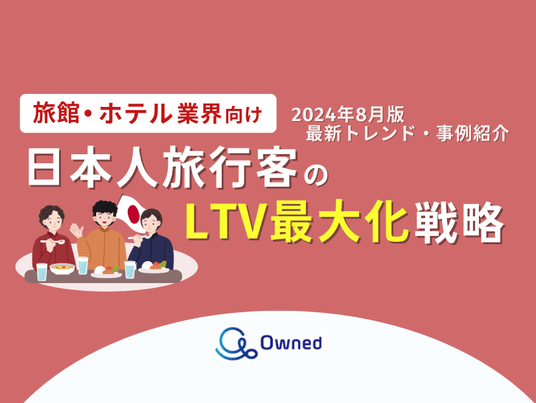 旅館・ホテル業界向け

2024年8月版
最新トレンド・事例紹介

日本人旅行客の
LTV最大化戦略

Owned